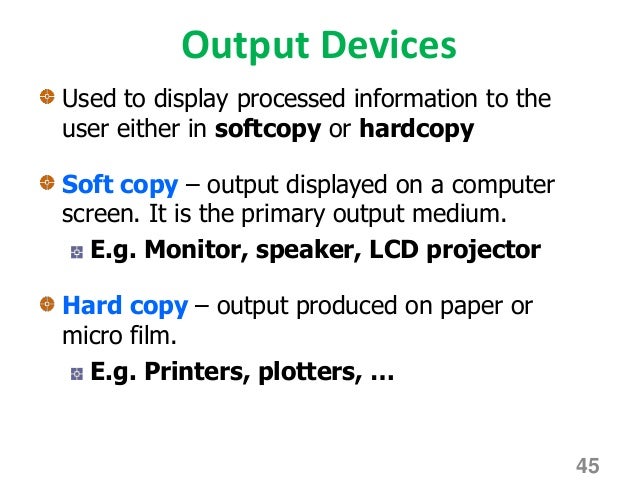 Output Devices

Used to display processed information to the user either in softcopy or hardcopy

Soft copy – output displayed on a computer screen. It is the primary output medium.

E.g. Monitor, speaker, LCD projector

Hard copy – output produced on paper or micro film.

E.g. Printers, plotters, …

45